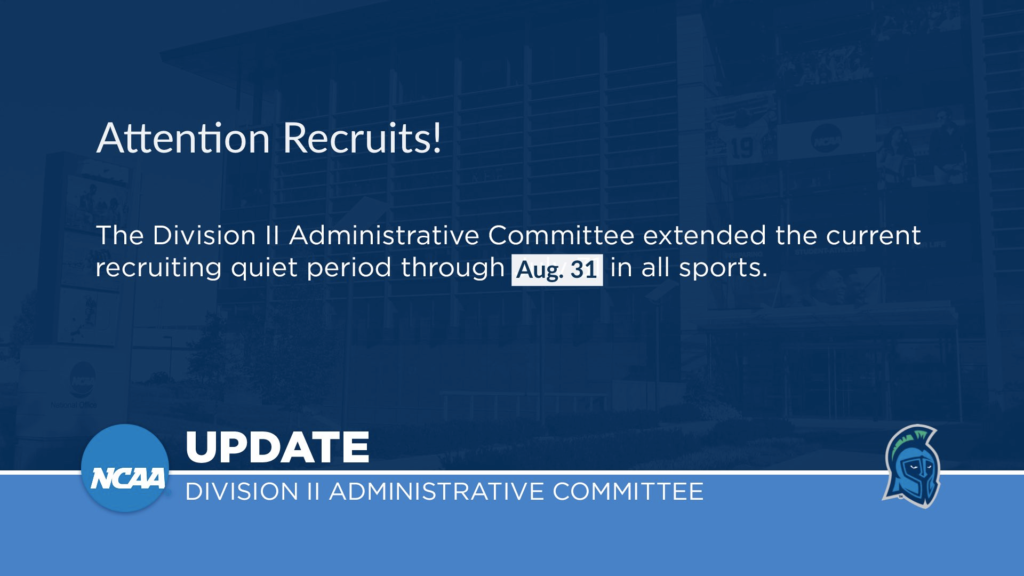 Attention Recruits!

The Division II Administrative Committee extended the current recruiting quiet period through Aug. 31 in all sports.

NCAA

UPDATE

DIVISION II ADMINISTRATIVE COMMITTEE